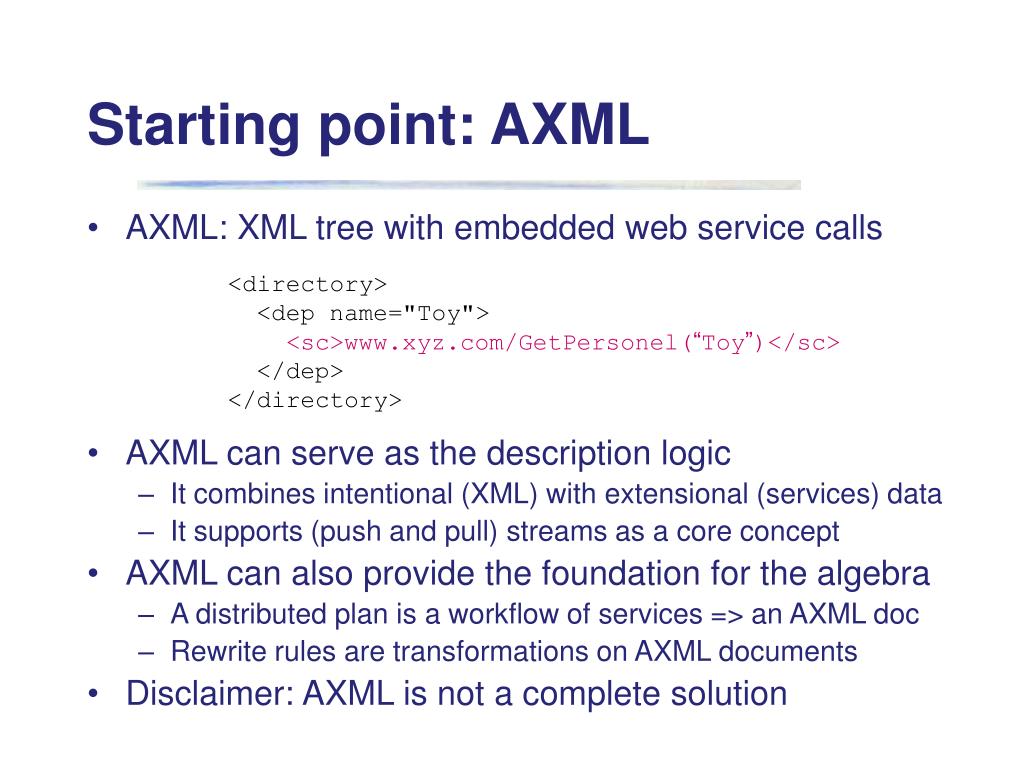 Starting point: AXML

• AXML: XML tree with embedded web service calls

<directory>
<dep name="Toy">
<sc>www.xyz.com/GetPersonel(“Toy”)</sc>
</dep>
</directory>

• AXML can serve as the description logic
– It combines intentional (XML) with extensional (services) data
– It supports (push and pull) streams as a core concept
• AXML can also provide the foundation for the algebra
– A distributed plan is a workflow of services => an AXML doc
– Rewrite rules are transformations on AXML documents
• Disclaimer: AXML is not a complete solution